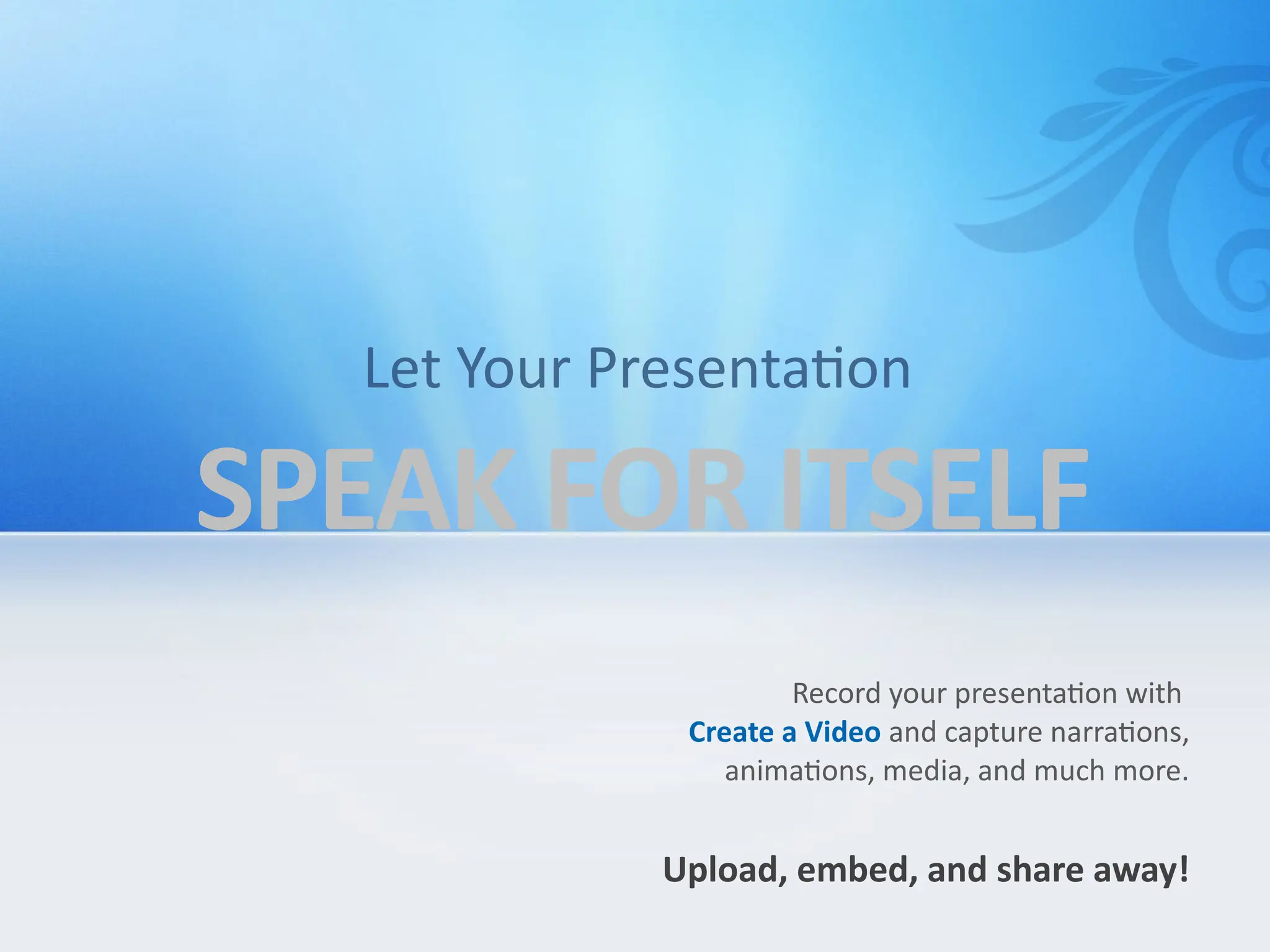 Let Your Presentation

SPEAK FOR ITSELF

Record your presentation with Create a Video and capture narrations, animations, media, and much more.

Upload, embed, and share away!